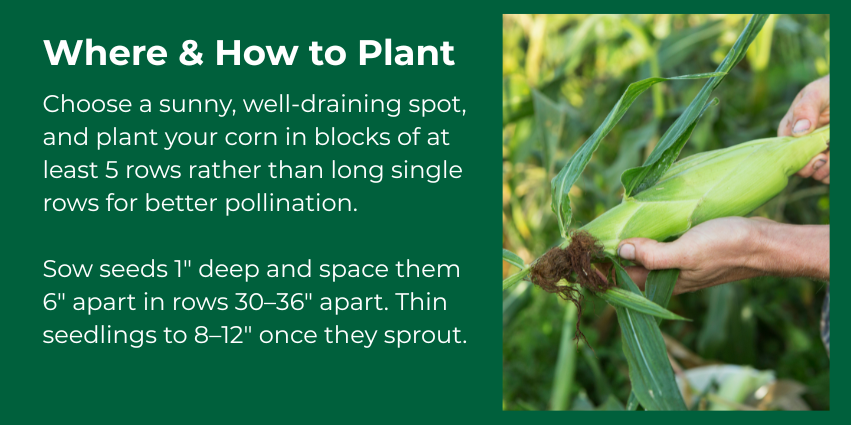 Where & How to Plant

Choose a sunny, well-draining spot, and plant your corn in blocks of at least 5 rows rather than long single rows for better pollination.

Sow seeds 1" deep and space them 6" apart in rows 30–36" apart. Thin seedlings to 8–12" once they sprout.